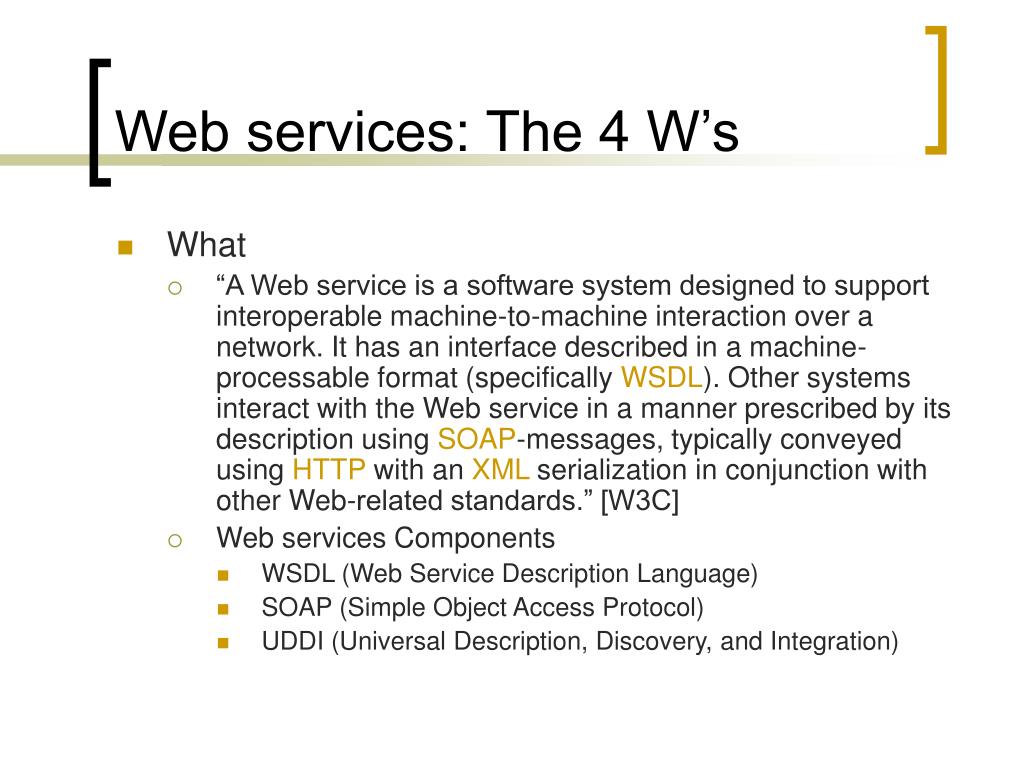 Web services: The 4 W’s

What

“A Web service is a software system designed to support interoperable machine-to-machine interaction over a network. It has an interface described in a machine-processable format (specifically WSDL). Other systems interact with the Web service in a manner prescribed by its description using SOAP-messages, typically conveyed using HTTP with an XML serialization in conjunction with other Web-related standards.” [W3C]

Web services Components

WSDL (Web Service Description Language)

SOAP (Simple Object Access Protocol)

UDDI (Universal Description, Discovery, and Integration)